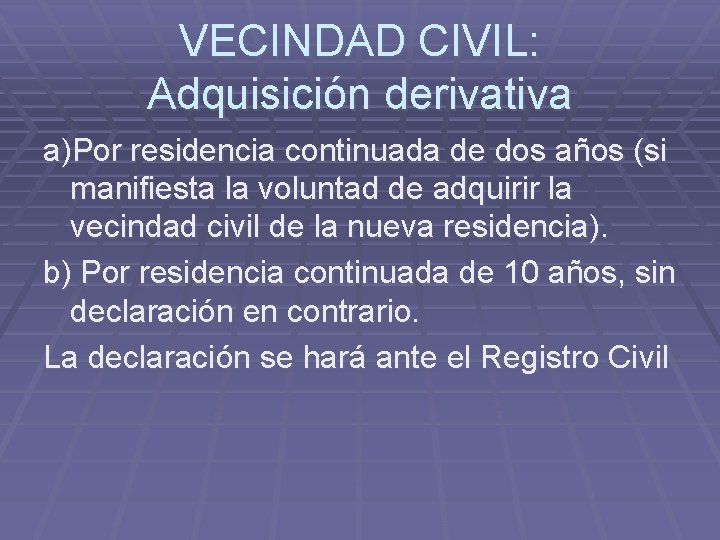 VECINDAD CIVIL:
Adquisición derivativa

a)Por residencia continuada de dos años (si manifiesta la voluntad de adquirir la vecindad civil de la nueva residencia).

b) Por residencia continuada de 10 años, sin declaración en contrario.

La declaración se hará ante el Registro Civil